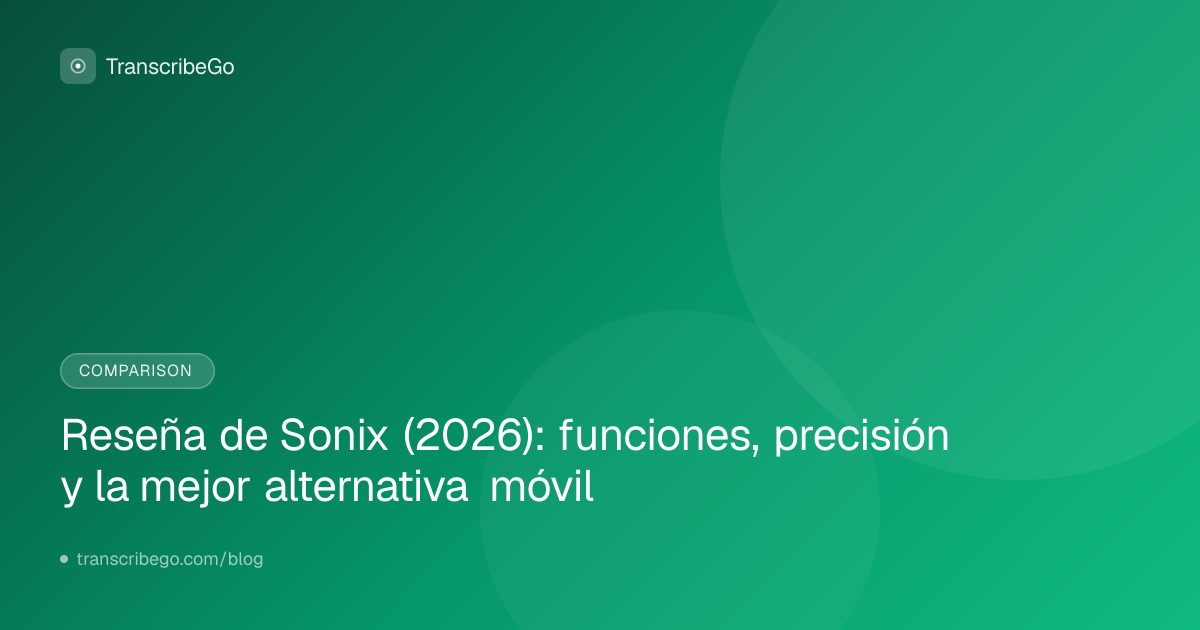 TranscribeGo

COMPARISON

Reseña de Sonix (2026): funciones, precisión y la mejor alternativa móvil

transcribego.com/blog